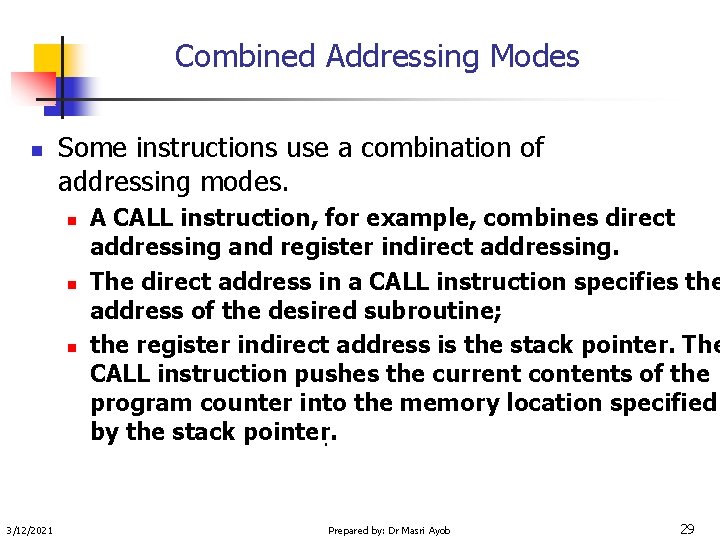 Combined Addressing Modes

Some instructions use a combination of addressing modes.

A CALL instruction, for example, combines direct addressing and register indirect addressing.

The direct address in a CALL instruction specifies the address of the desired subroutine;

the register indirect address is the stack pointer. The CALL instruction pushes the current contents of the program counter into the memory location specified by the stack pointer.

3/12/2021

Prepared by: Dr Masri Ayob

29